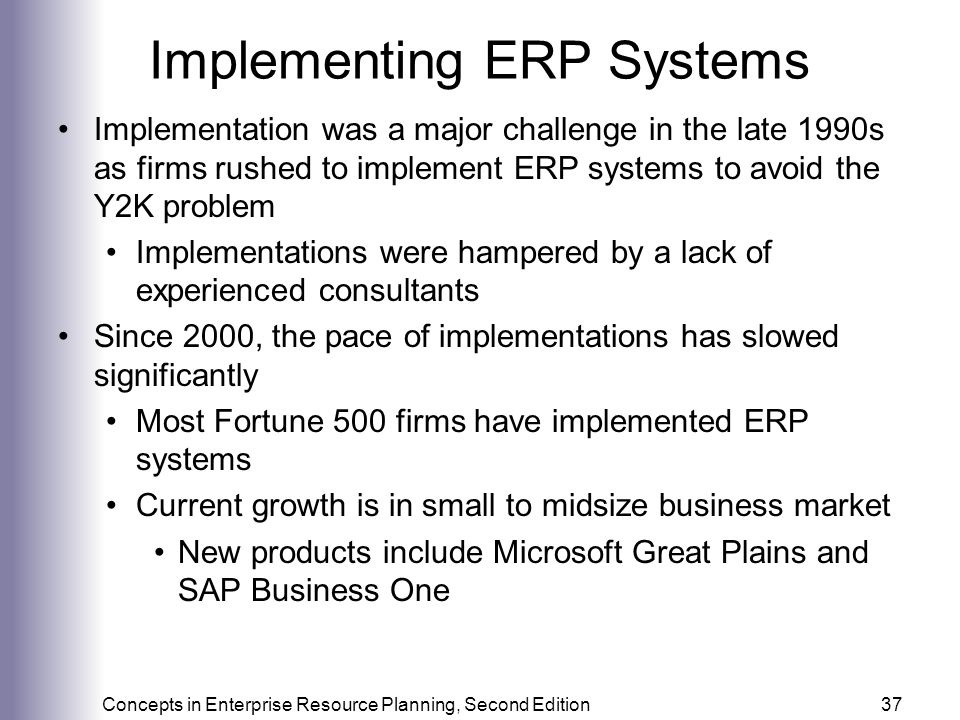 Implementing ERP Systems

• Implementation was a major challenge in the late 1990s as firms rushed to implement ERP systems to avoid the Y2K problem

• Implementations were hampered by a lack of experienced consultants

• Since 2000, the pace of implementations has slowed significantly

• Most Fortune 500 firms have implemented ERP systems

• Current growth is in small to midsize business market

• New products include Microsoft Great Plains and SAP Business One

Concepts in Enterprise Resource Planning, Second Edition

37